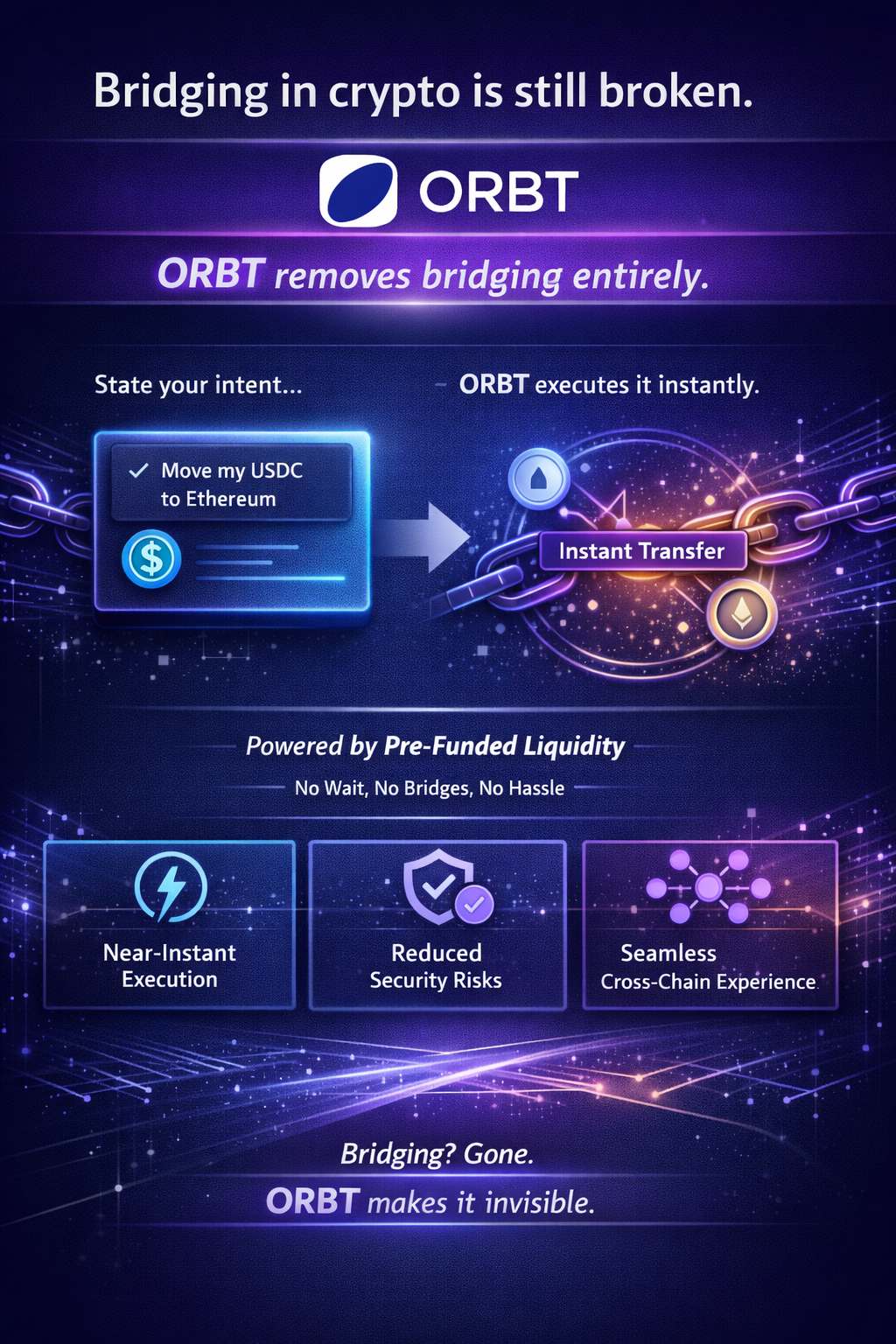 Bridging in crypto is still broken.

ORBT

ORBT removes bridging entirely.

State your intent...

ORBT executes it instantly.

✓ Move my USDC to Ethereum

$

Instant Transfer

Powered by Pre-Funded Liquidity

No Wait, No Bridges, No Hassle

Near-Instant Execution

Reduced Security Risks

Seamless Cross-Chain Experience

Bridging? Gone.

ORBT makes it invisible.